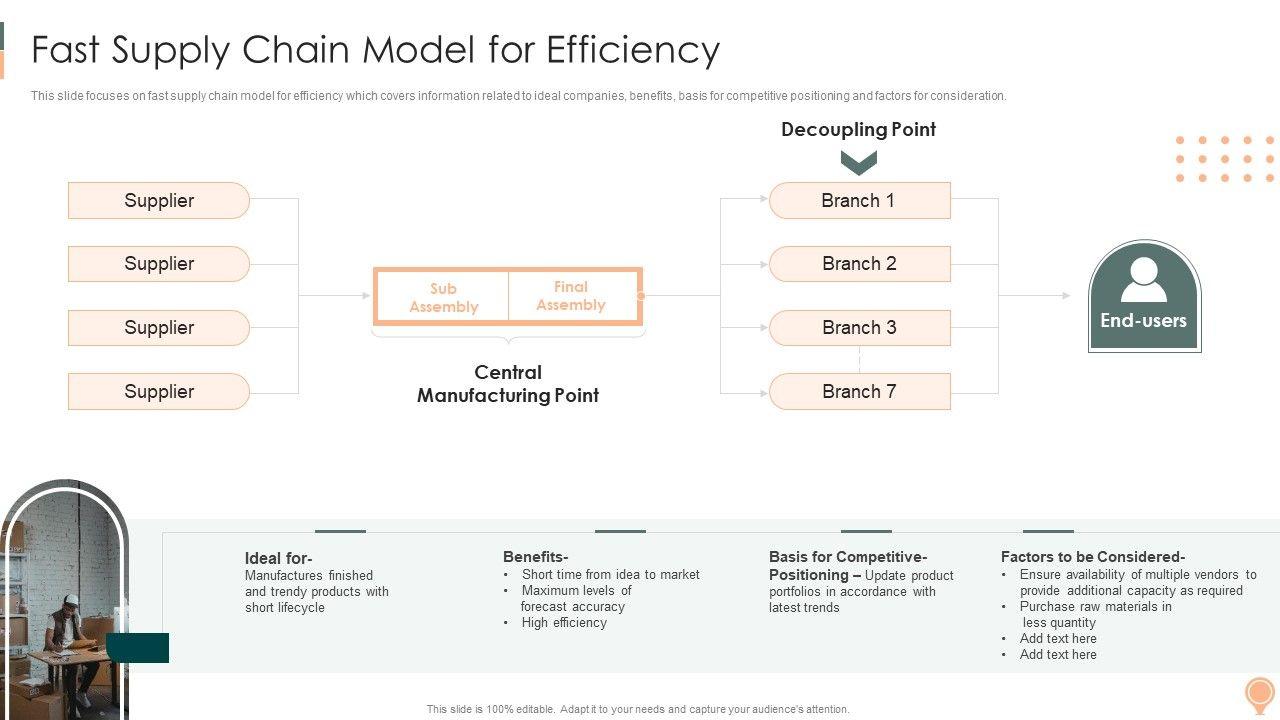 Fast Supply Chain Model for Efficiency

This slide focuses on fast supply chain model for efficiency which covers information related to ideal companies, benefits, basis for competitive positioning and factors for consideration.

Supplier

Supplier

Supplier

Supplier

Sub Assembly

Final Assembly

Central Manufacturing Point

Decoupling Point

Branch 1

Branch 2

Branch 3

Branch 7

End-users

Ideal for-
Manufactures finished and trendy products with short lifecycle

Benefits-
• Short time from idea to market
• Maximum levels of forecast accuracy
• High efficiency

Basis for Competitive-Positioning – Update product portfolios in accordance with latest trends

Factors to be Considered-
• Ensure availability of multiple vendors to provide additional capacity as required
• Purchase raw materials in less quantity
• Add text here
• Add text here

This slide is 100% editable. Adapt it to your needs and capture your audience's attention.